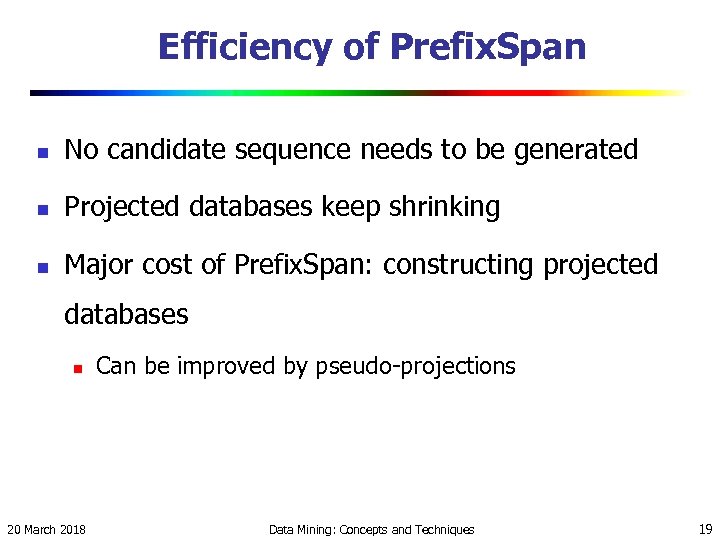 Efficiency of PrefixSpan

- No candidate sequence needs to be generated
- Projected databases keep shrinking
- Major cost of PrefixSpan: constructing projected databases
  - Can be improved by pseudo-projections

20 March 2018

Data Mining: Concepts and Techniques

19